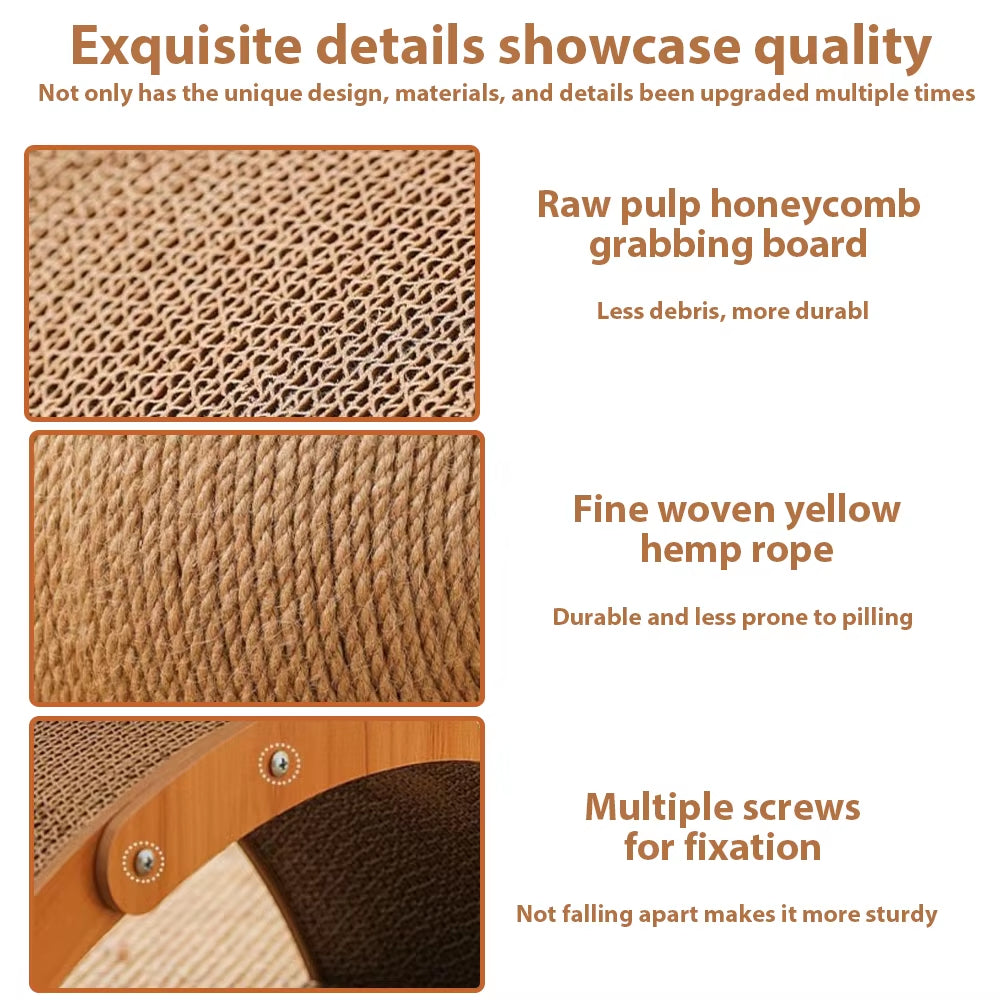 Exquisite details showcase quality
Not only has the unique design, materials, and details been upgraded multiple times

Raw pulp honeycomb grabbing board

Less debris, more durabl

Fine woven yellow hemp rope

Durable and less prone to pilling

Multiple screws for fixation

Not falling apart makes it more sturdy